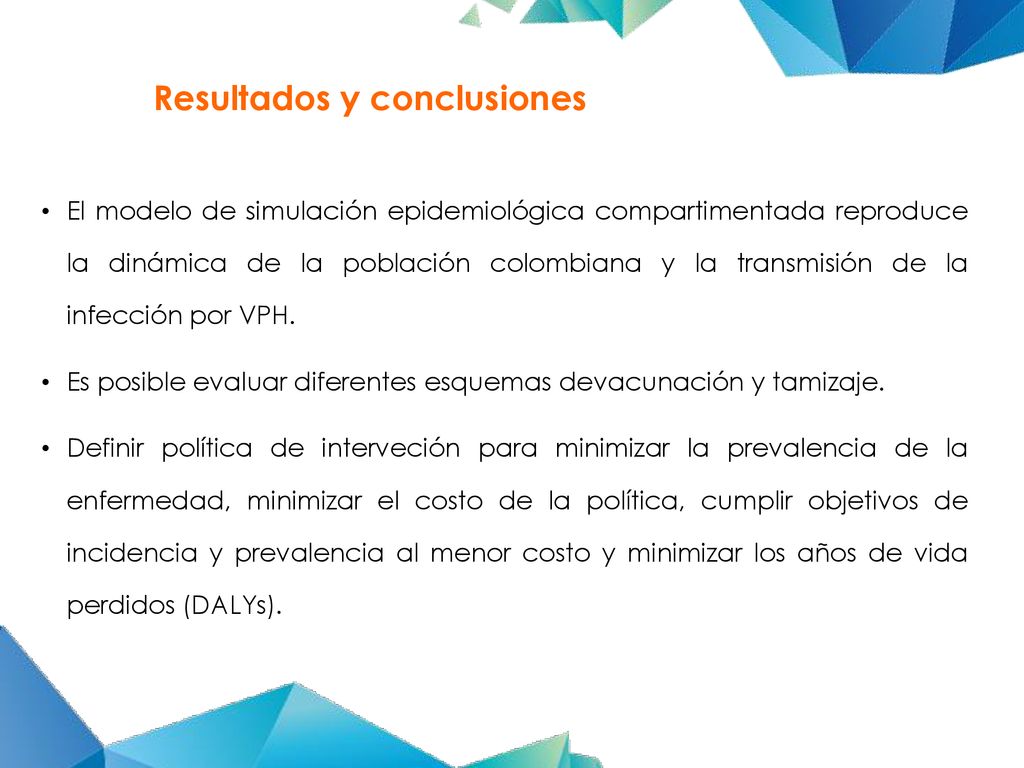 Resultados y conclusiones

• El modelo de simulación epidemiológica compartimentada reproduce la dinámica de la población colombiana y la transmisión de la infección por VPH.

• Es posible evaluar diferentes esquemas devacunación y tamizaje.

• Definir política de interveción para minimizar la prevalencia de la enfermedad, minimizar el costo de la política, cumplir objetivos de incidencia y prevalencia al menor costo y minimizar los años de vida perdidos (DALYs).